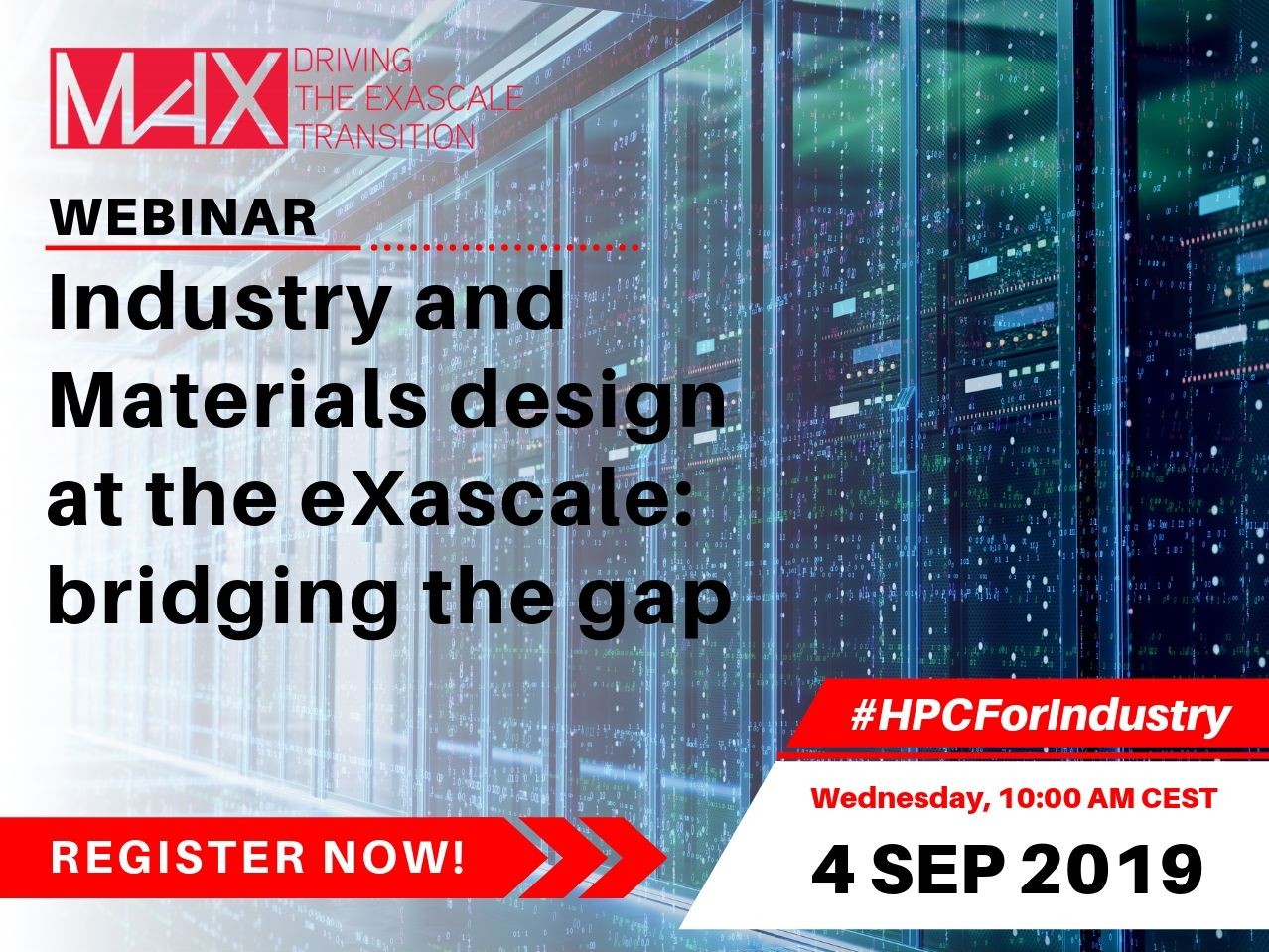 MAX DRIVING THE EXASCALE TRANSITION

WEBINAR

Industry and Materials design at the eXascale: bridging the gap

#HPCForIndustry

REGISTER NOW!

Wednesday, 10:00 AM CEST

4 SEP 2019